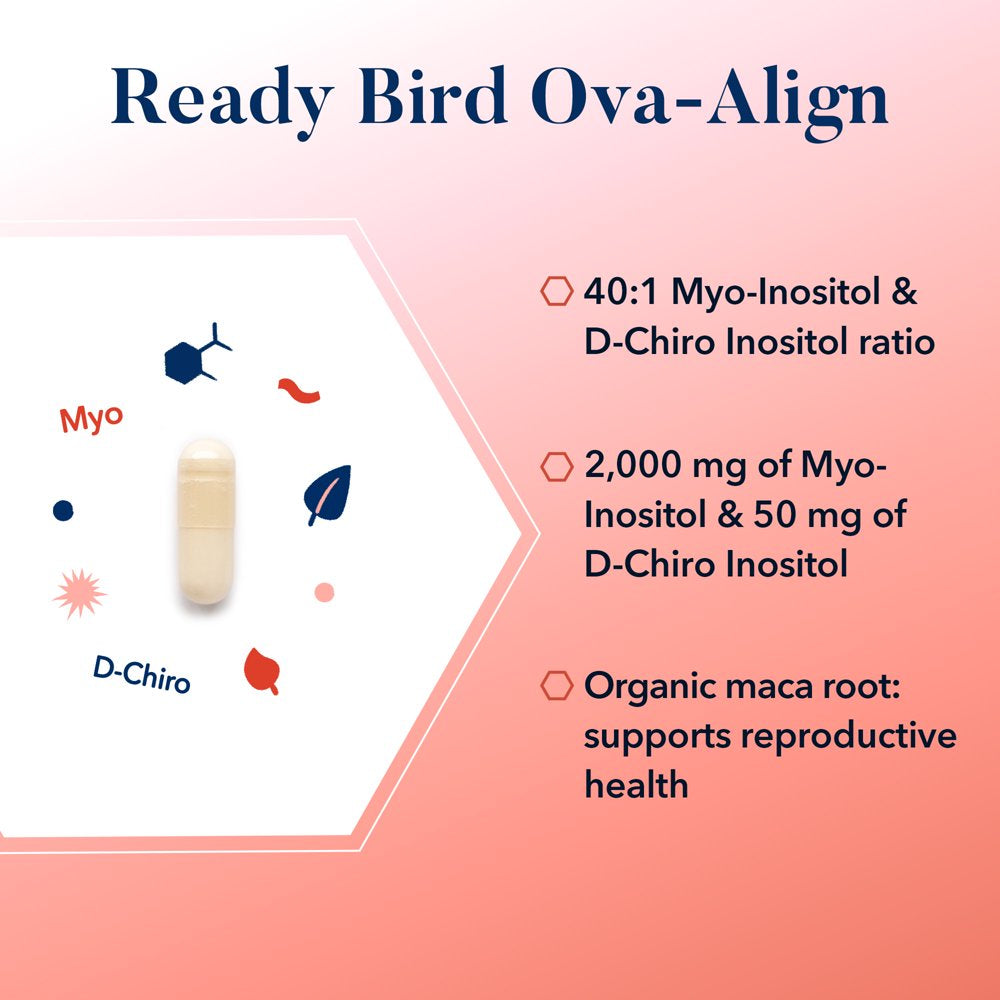 Ready Bird Ova-Align

Myo

D-Chiro

40:1 Myo-Inositol & D-Chiro Inositol ratio

2,000 mg of Myo-Inositol & 50 mg of D-Chiro Inositol

Organic maca root: supports reproductive health